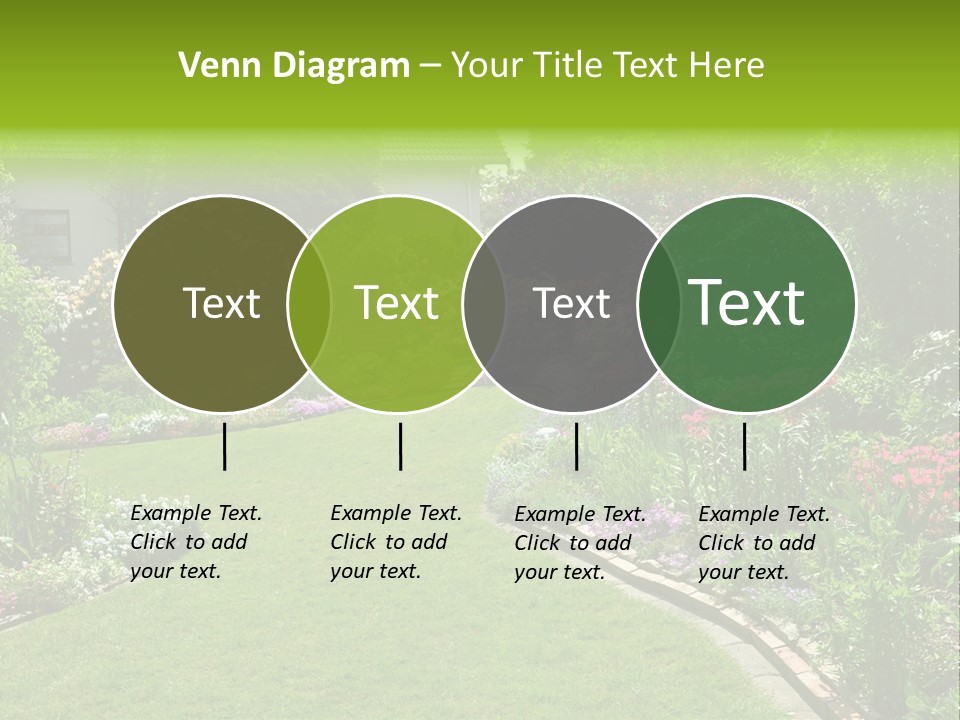 Venn Diagram – Your Title Text Here

Text

Text

Text

Text

Example Text. Click to add your text.

Example Text. Click to add your text.

Example Text. Click to add your text.

Example Text. Click to add your text.